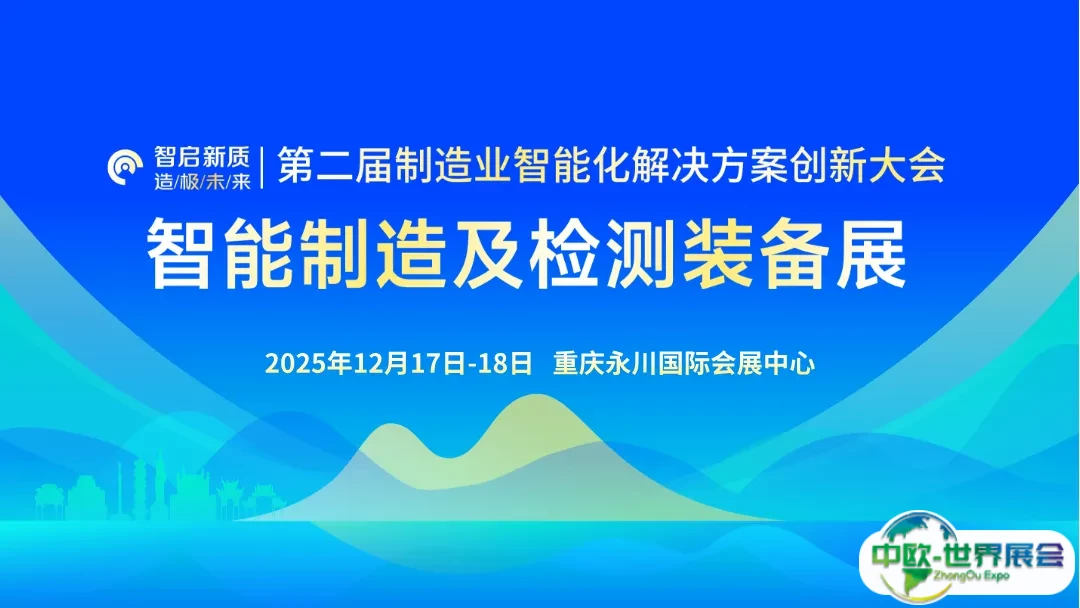 智启新质
造/极/未/来

第二届制造业智能化解决方案创新大会

智能制造及检测装备展

2025年12月17日-18日 重庆永川国际会展中心

中欧-世界展会
ZhongOu Expo